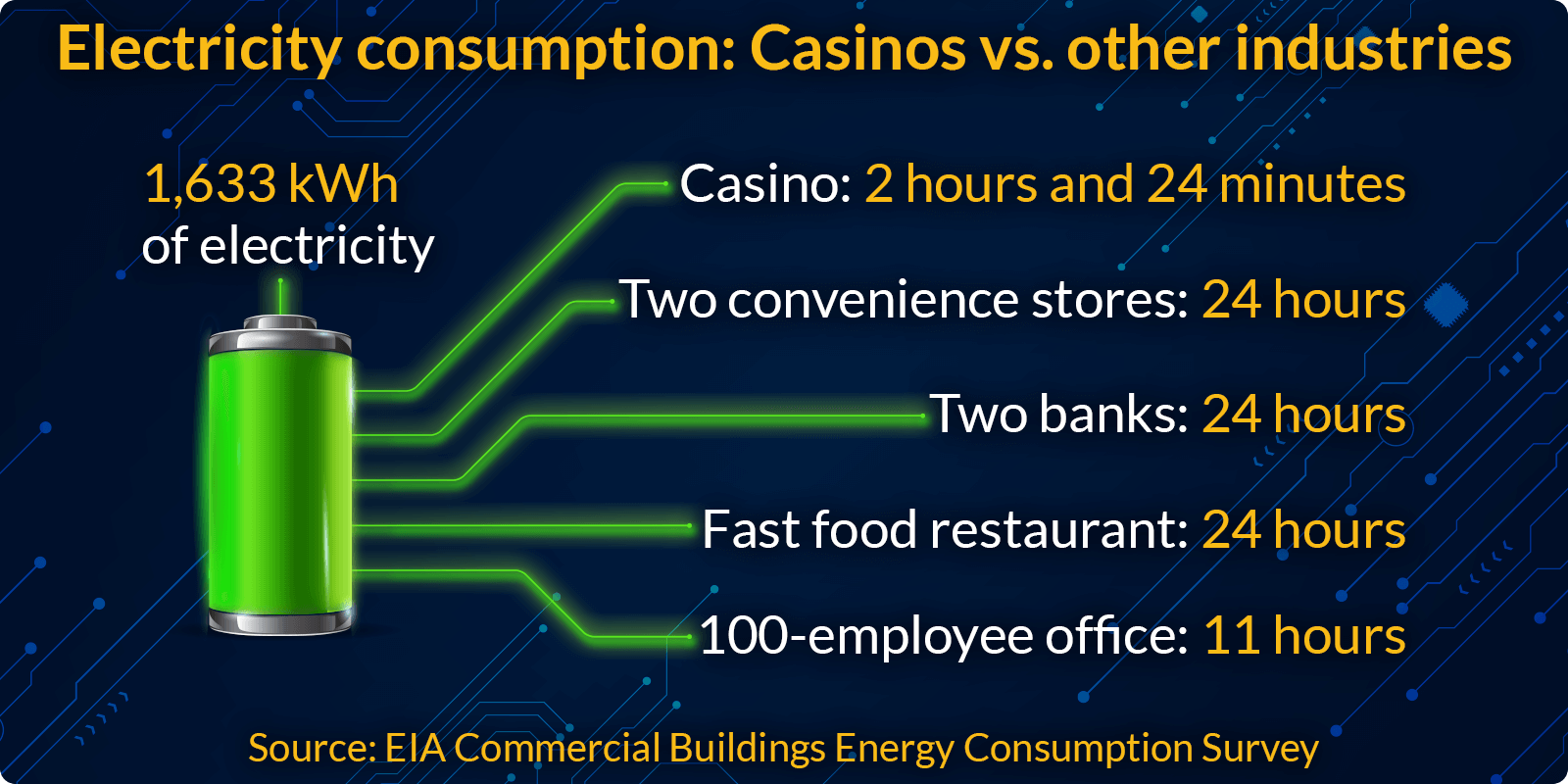 Electricity consumption: Casinos vs. other industries

1,633 kWh of electricity

Casino: 2 hours and 24 minutes

Two convenience stores: 24 hours

Two banks: 24 hours

Fast food restaurant: 24 hours

100-employee office: 11 hours

Source: EIA Commercial Buildings Energy Consumption Survey